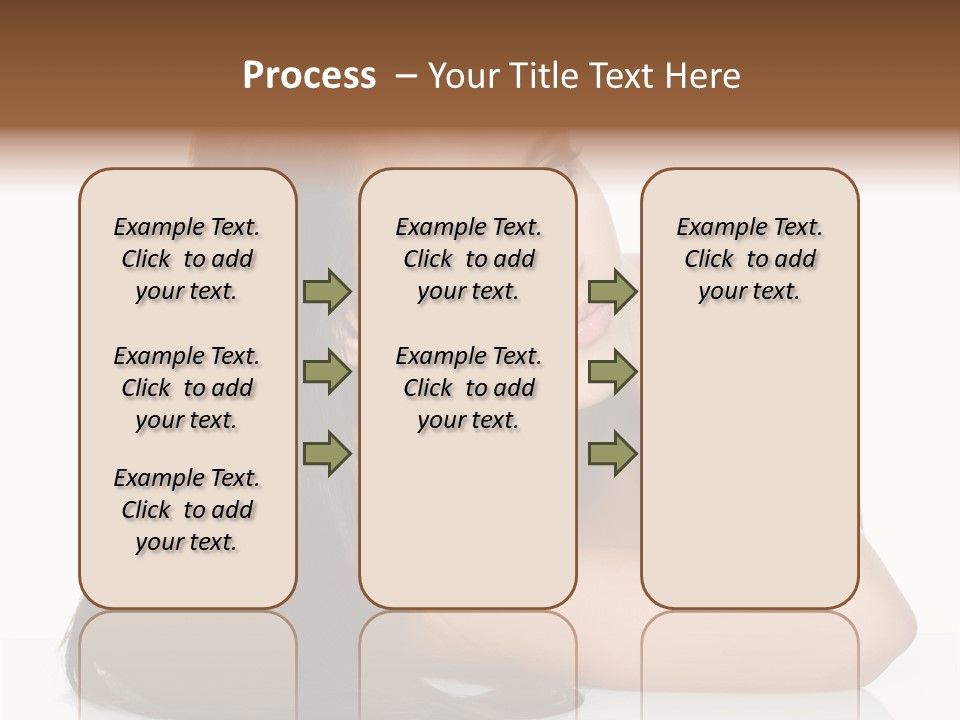 Process – Your Title Text Here

Example Text. Click to add your text.

Example Text. Click to add your text.

Example Text. Click to add your text.

Example Text. Click to add your text.

Example Text. Click to add your text.

Example Text. Click to add your text.